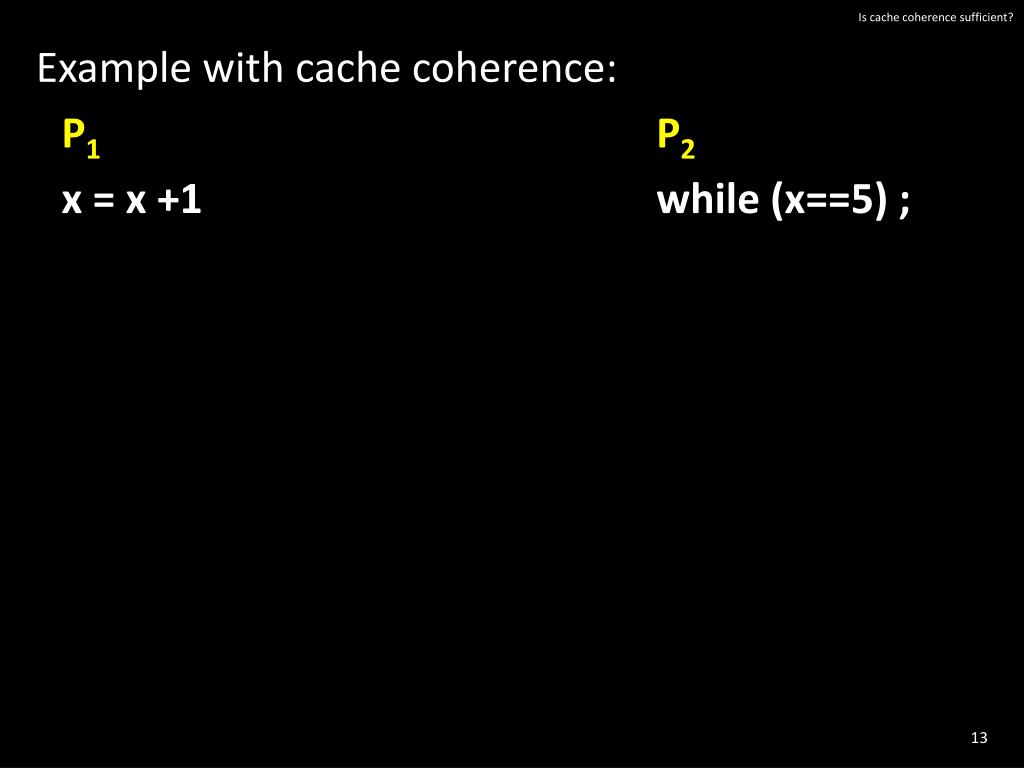 Is cache coherence sufficient?

Example with cache coherence:

$P_1$

x = x +1

$P_2$

while (x==5) ;

13